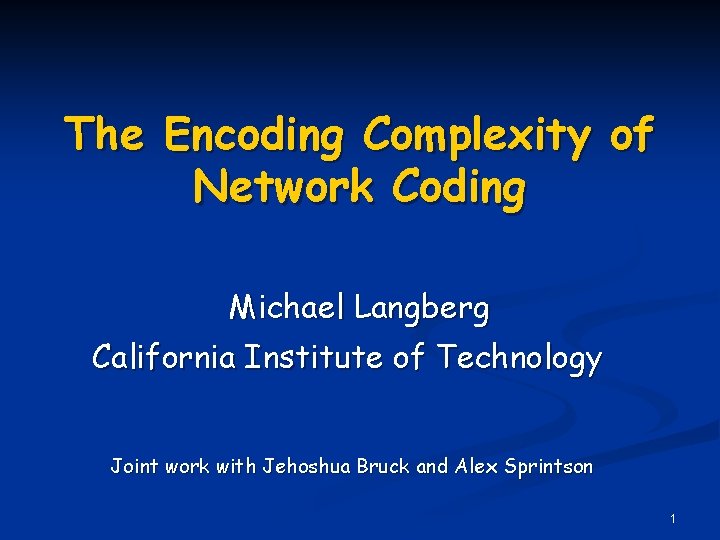 The Encoding Complexity of Network Coding

Michael Langberg
California Institute of Technology

Joint work with Jehoshua Bruck and Alex Sprintson

1